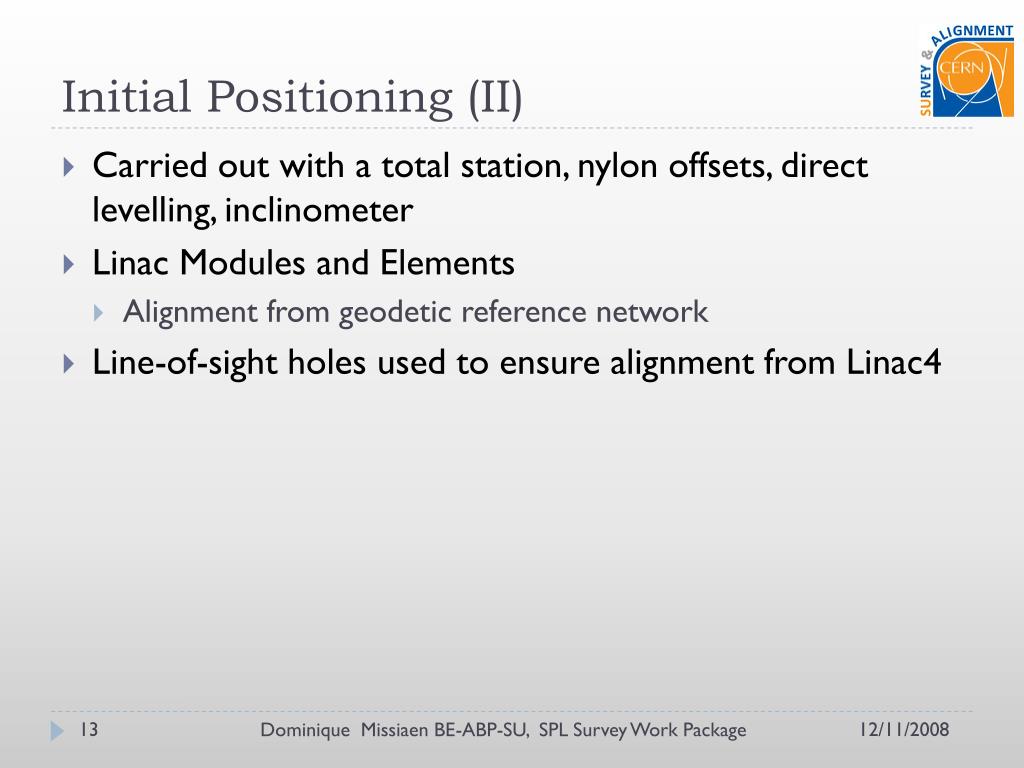 Initial Positioning (II)

SURVEY & ALIGNMENT
CERN

Carried out with a total station, nylon offsets, direct levelling, inclinometer

Linac Modules and Elements

Alignment from geodetic reference network

Line-of-sight holes used to ensure alignment from Linac4

13 Dominique Missiaen BE-ABP-SU, SPL Survey Work Package 12/11/2008